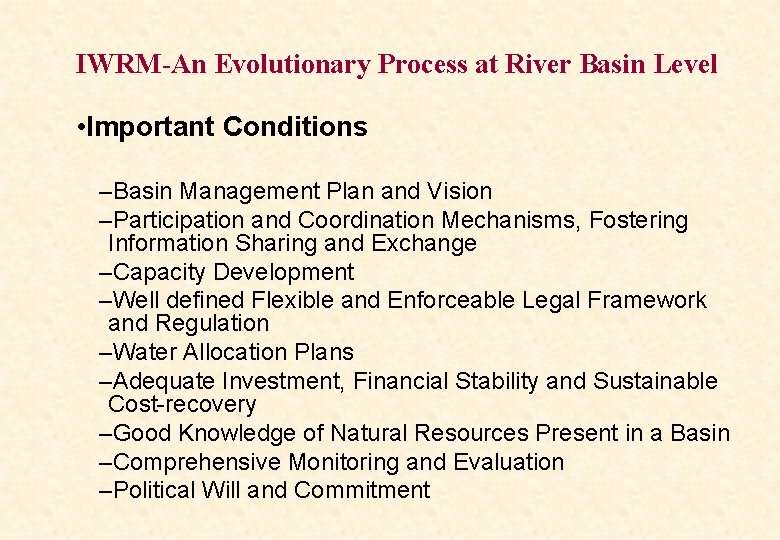 IWRM-An Evolutionary Process at River Basin Level

•Important Conditions

–Basin Management Plan and Vision
–Participation and Coordination Mechanisms, Fostering Information Sharing and Exchange
–Capacity Development
–Well defined Flexible and Enforceable Legal Framework and Regulation
–Water Allocation Plans
–Adequate Investment, Financial Stability and Sustainable Cost-recovery
–Good Knowledge of Natural Resources Present in a Basin
–Comprehensive Monitoring and Evaluation
–Political Will and Commitment